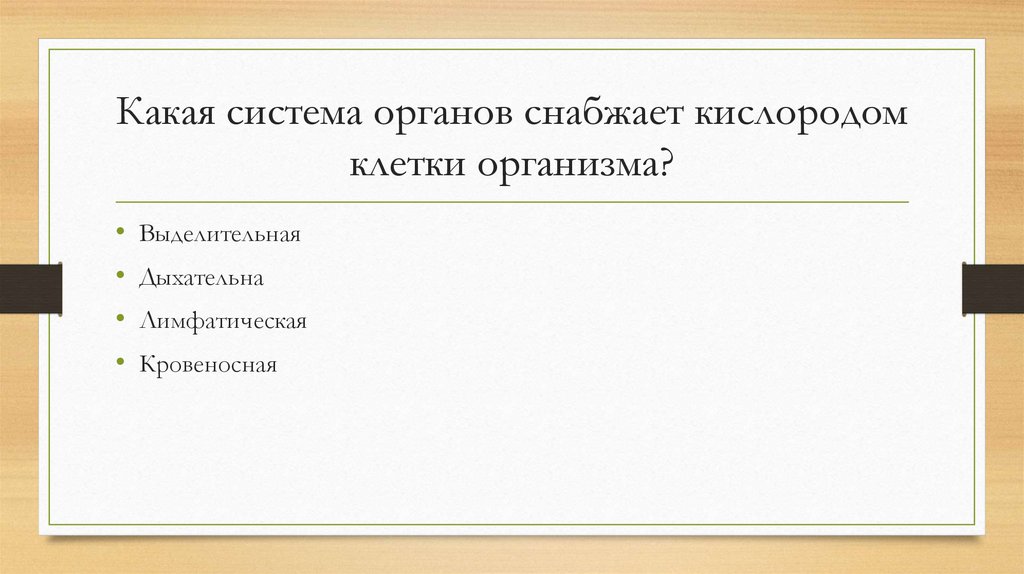 Какая система органов снабжает кислородом клетки организма?

• Выделительная
• Дыхательна
• Лимфатическая
• Кровеносная